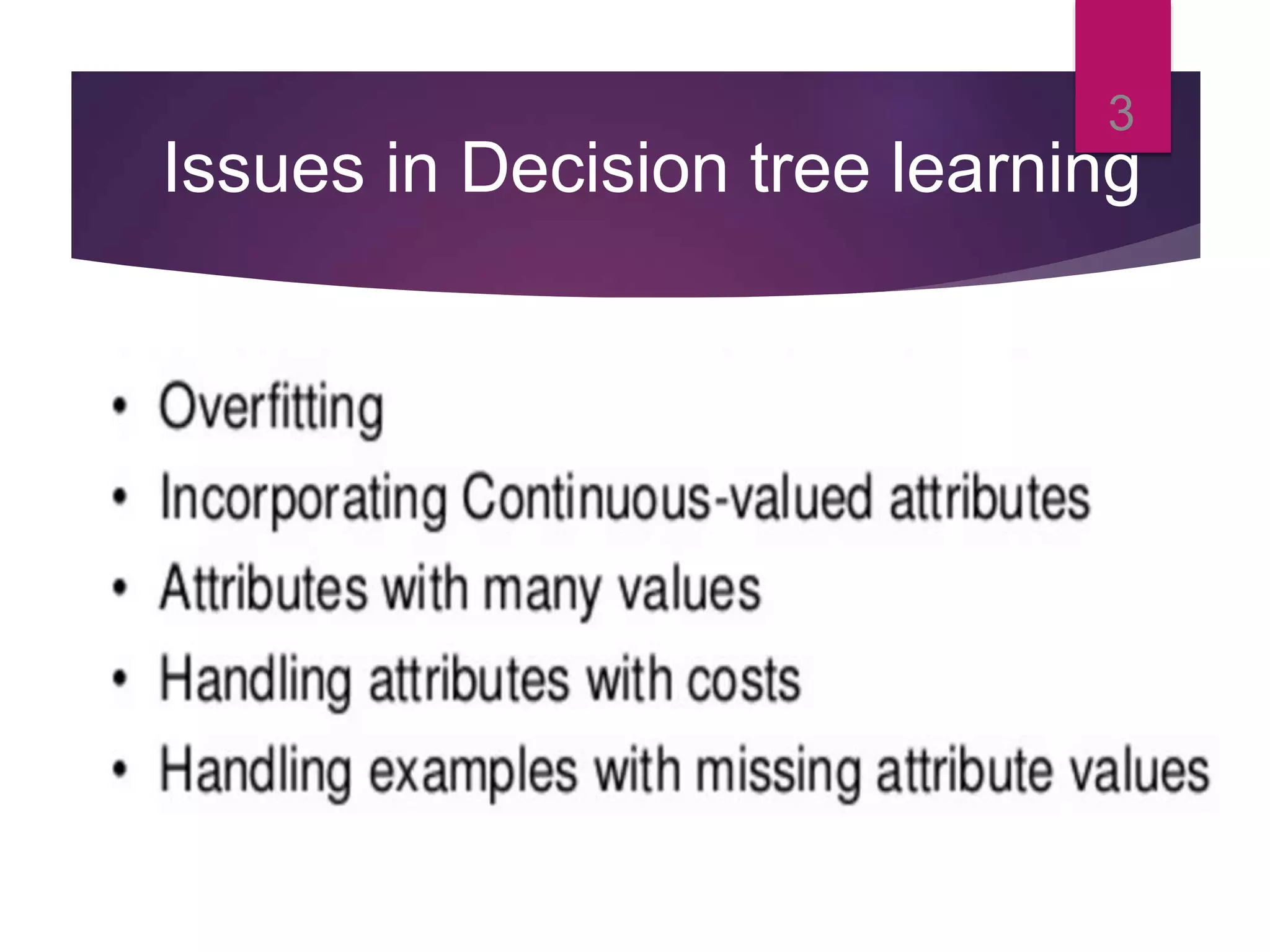 3

Issues in Decision tree learning

• Overfitting
• Incorporating Continuous-valued attributes
• Attributes with many values
• Handling attributes with costs
• Handling examples with missing attribute values